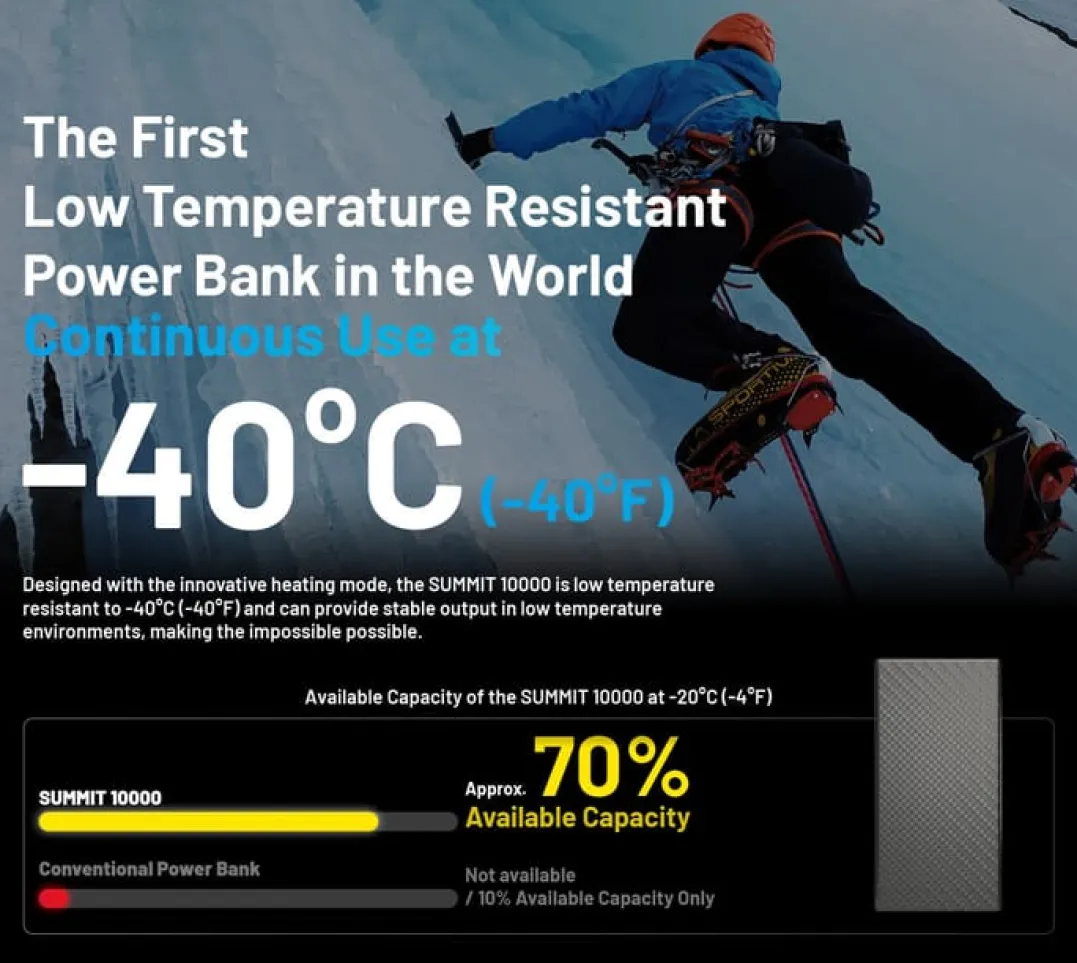 The First
Low Temperature Resistant
Power Bank in the World
Continuous Use at
-40°C (-40°F)

Designed with the innovative heating mode, the SUMMIT 10000 is low temperature resistant to -40°C (-40°F) and can provide stable output in low temperature environments, making the impossible possible.

Available Capacity of the SUMMIT 10000 at -20°C (-4°F)

SUMMIT 10000

Approx. 70%
Available Capacity

Conventional Power Bank

Not available
/ 10% Available Capacity Only